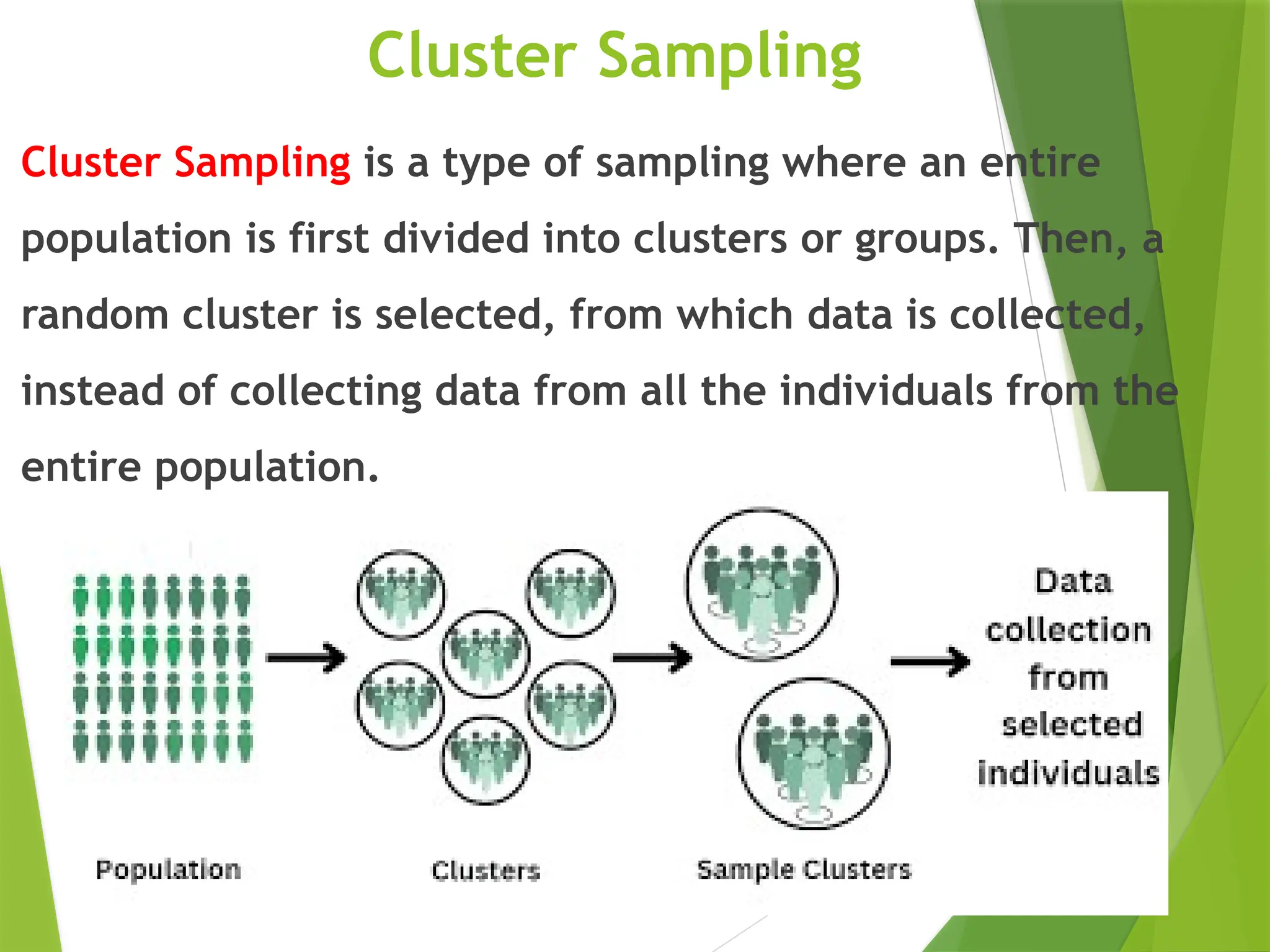 Cluster Sampling

Cluster Sampling is a type of sampling where an entire population is first divided into clusters or groups. Then, a random cluster is selected, from which data is collected, instead of collecting data from all the individuals from the entire population.

Population

Clusters

Sample Clusters

Data collection from selected individuals